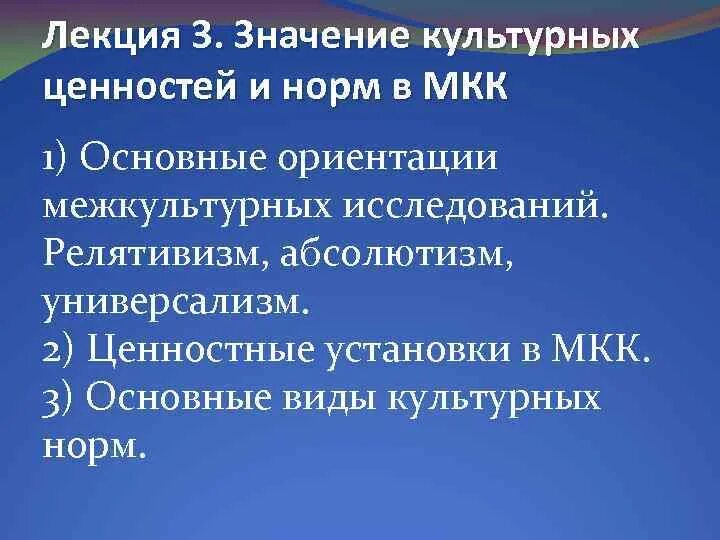 Лекция 3. Значение культурных ценностей и норм в МКК

1) Основные ориентации межкультурных исследований. Релятивизм, абсолютизм, универсализм.
2) Ценностные установки в МКК.
3) Основные виды культурных норм.